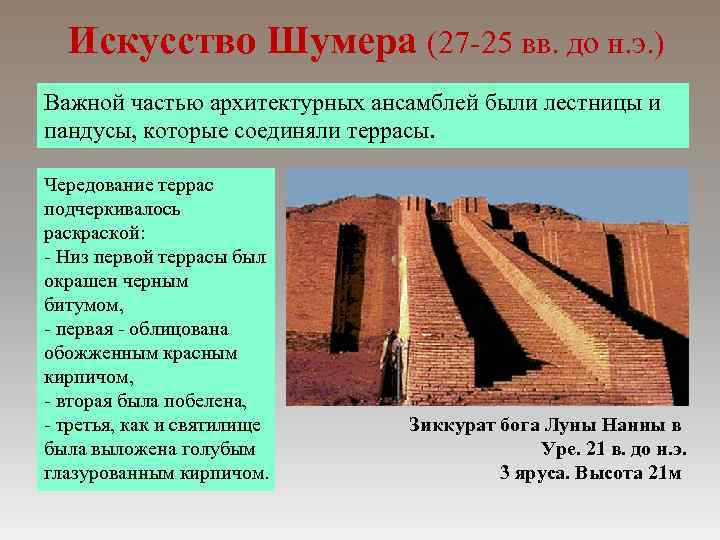 Искусство Шумера (27-25 вв. до н.э.)

Важной частью архитектурных ансамблей были лестницы и пандусы, которые соединяли террасы.

Чередование террас подчеркивалось раскраской:
- Низ первой террасы был окрашен черным битумом,
- первая - облицована обожженным красным кирпичом,
- вторая была побелена,
- третья, как и святилище была выложена голубым глазурованным кирпичом.

Зиккурат бога Луны Нанны в Уре. 21 в. до н.э.
3 яруса. Высота 21м